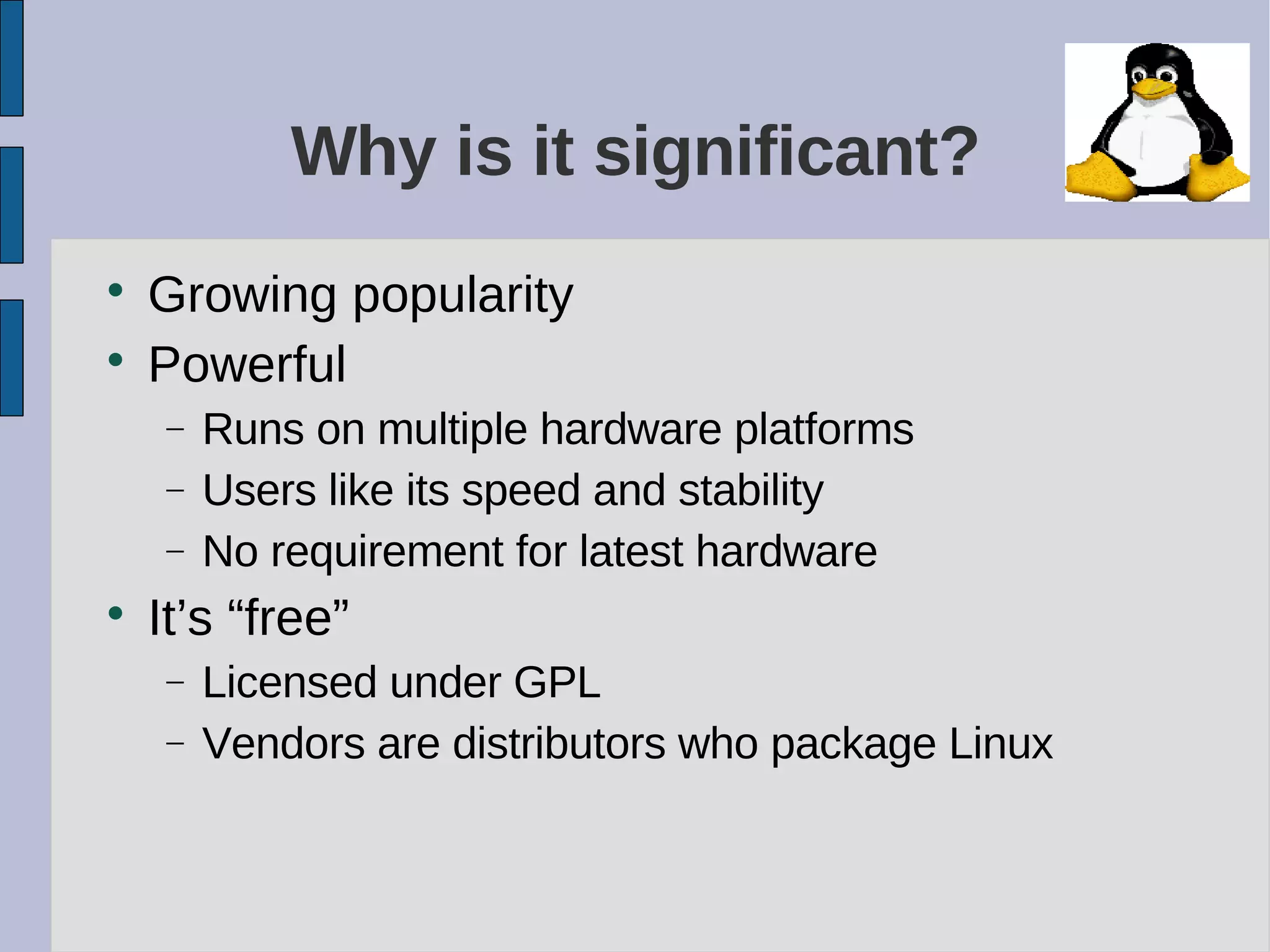 Why is it significant?

• Growing popularity
• Powerful
– Runs on multiple hardware platforms
– Users like its speed and stability
– No requirement for latest hardware
• It’s “free”
– Licensed under GPL
– Vendors are distributors who package Linux